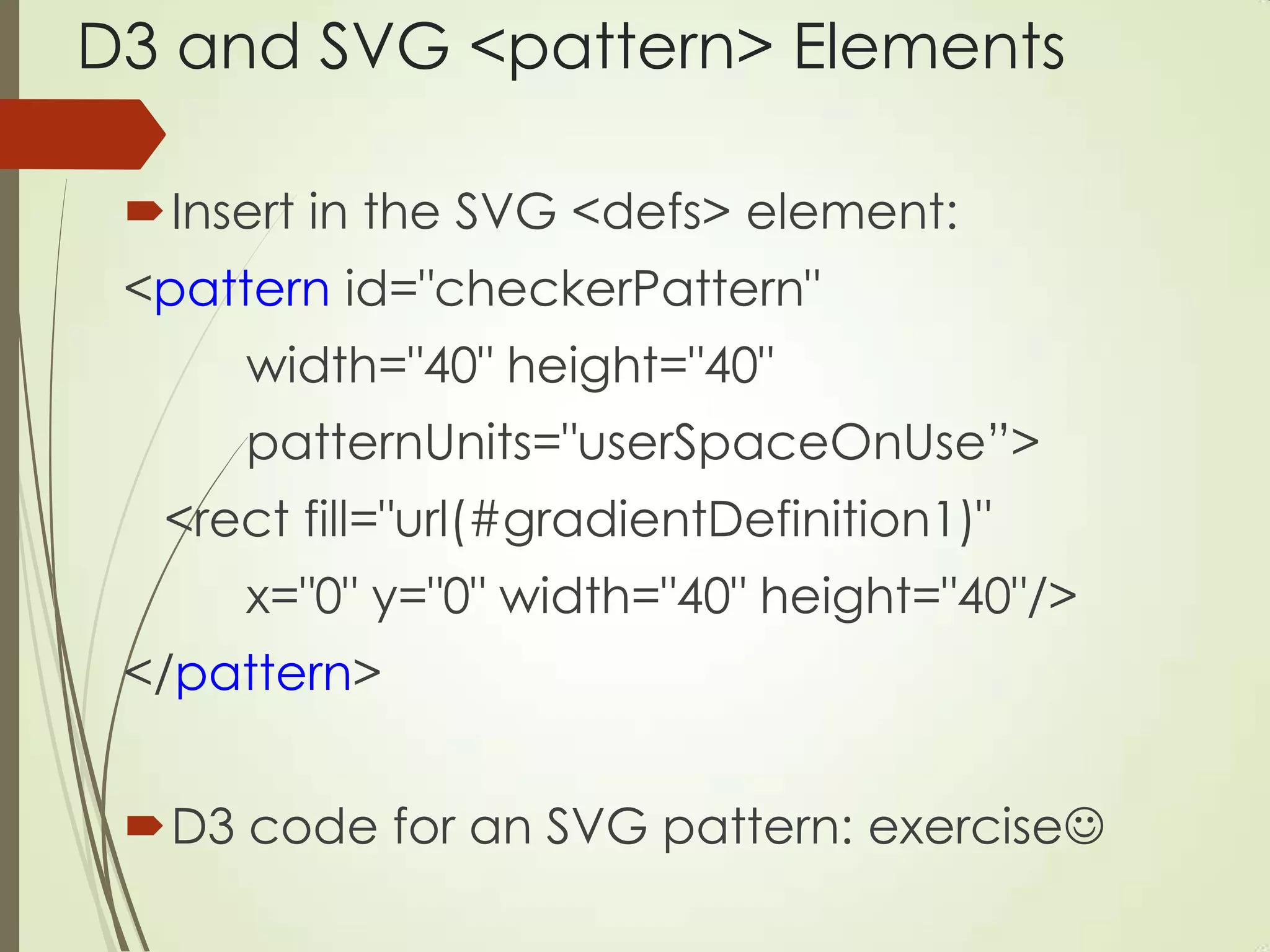 D3 and SVG <pattern> Elements

Insert in the SVG <defs> element:

<pattern id="checkerPattern"
width="40" height="40"
patternUnits="userSpaceOnUse”>
<rect fill="url(#gradientDefinition1)"
x="0" y="0" width="40" height="40"/>
</pattern>

D3 code for an SVG pattern: exercise☺